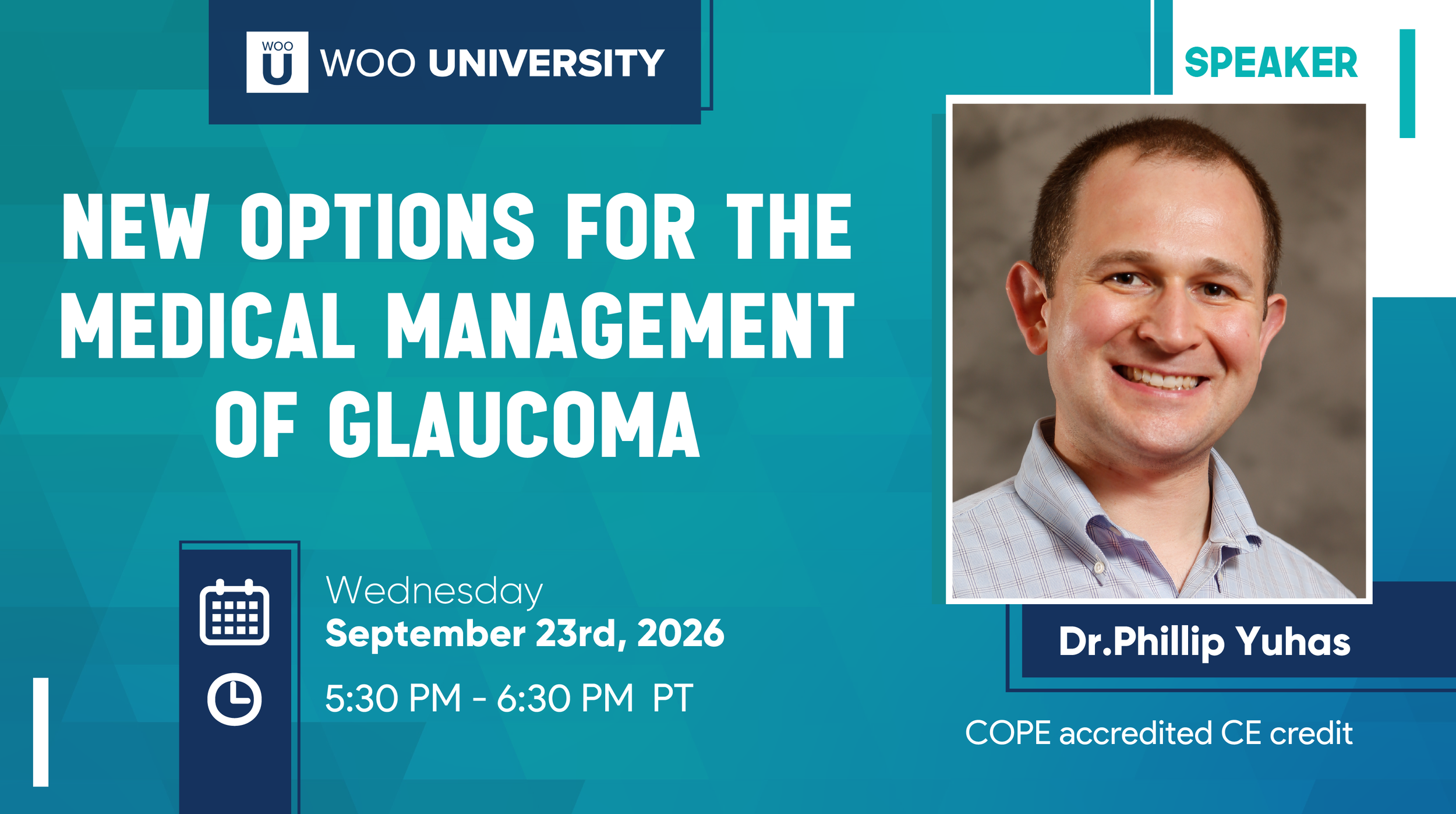 WOO U WOO UNIVERSITY

SPEAKER

NEW OPTIONS FOR THE MEDICAL MANAGEMENT OF GLAUCOMA

Wednesday
September 23rd, 2026

5:30 PM - 6:30 PM PT

Dr.Phillip Yuhas

COPE accredited CE credit